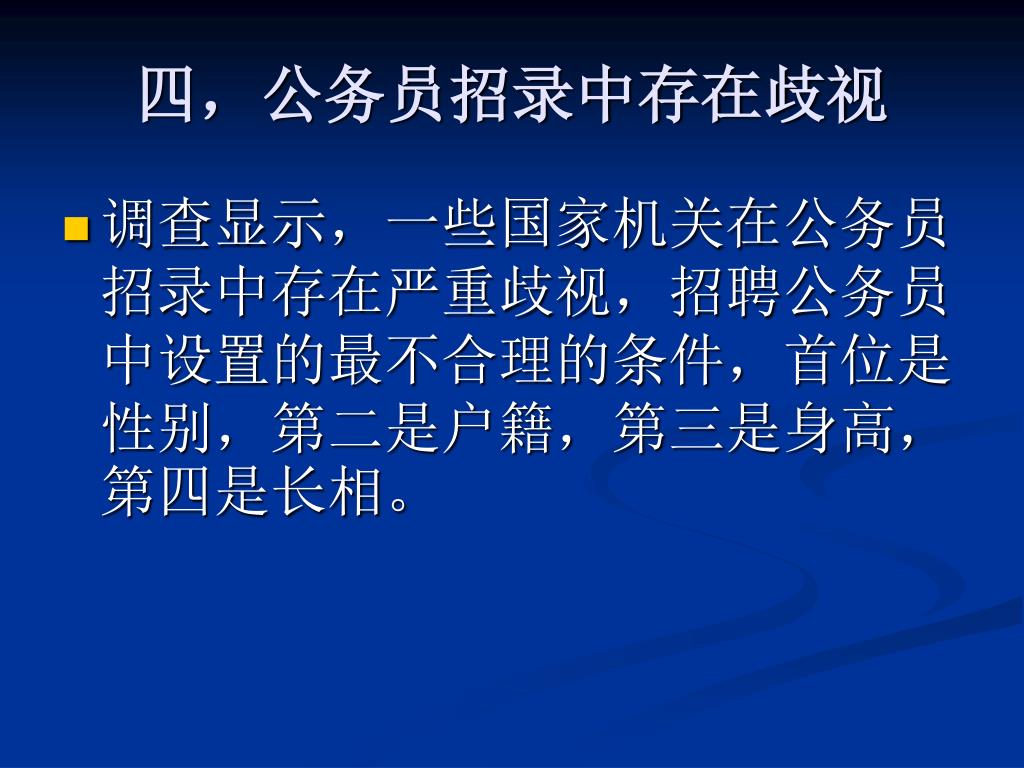 四，公务员招录中存在歧视

调查显示，一些国家机关在公务员招录中存在严重歧视，招聘公务员中设置的最不合理的条件，首位是性别，第二是户籍，第三是身高，第四是长相。